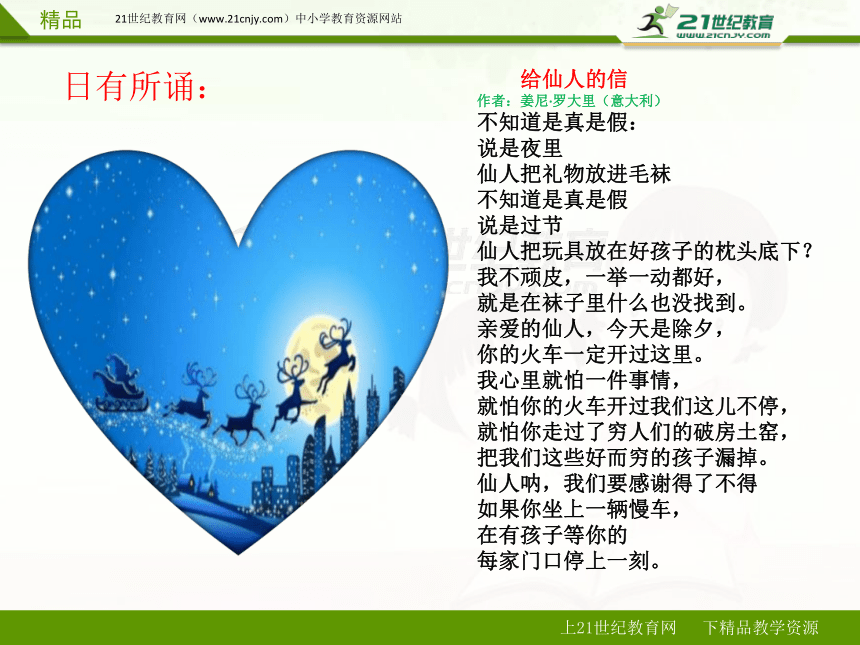 精品 21世纪教育网（www.21cnjy.com）中小学教育资源网站

21世纪教育
www.21cnjy.com

日有所诵：

给仙人的信
作者：姜尼·罗大里（意大利）

不知道是真是假：
说是夜里
仙人把礼物放进毛袜
不知道是真是假
说是过节
仙人把玩具放在好孩子的枕头底下？
我不顽皮，一举一动都好，
就是在袜子里什么也没找到。
亲爱的仙人，今天是除夕，
你的火车一定开过这里。
我心里就怕一件事情，
就怕你的火车开过我们这儿不停，
就怕你走过了穷人们的破房土窑，
把我们这些好而穷的孩子漏掉。
仙人呐，我们要感谢得了不得
如果你坐上一辆慢车，
在有孩子等你的
每家门口停上一刻。

上21世纪教育网 下精品教学资源